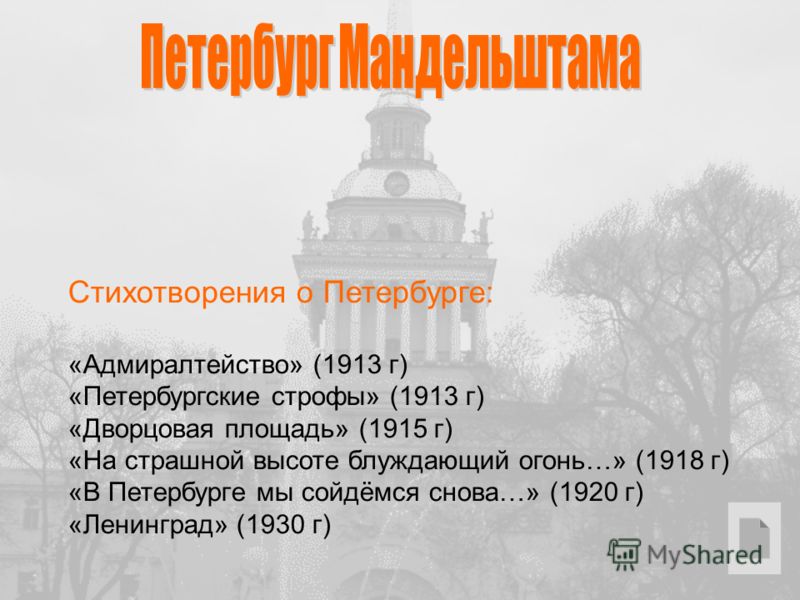 Петербург Мандельштама

Стихотворения о Петербурге:

«Адмиралтейство» (1913 г)
«Петербургские строфы» (1913 г)
«Дворцовая площадь» (1915 г)
«На страшной высоте блуждающий огонь…» (1918 г)
«В Петербурге мы сойдёмся снова…» (1920 г)
«Ленинград» (1930 г)

MyShared